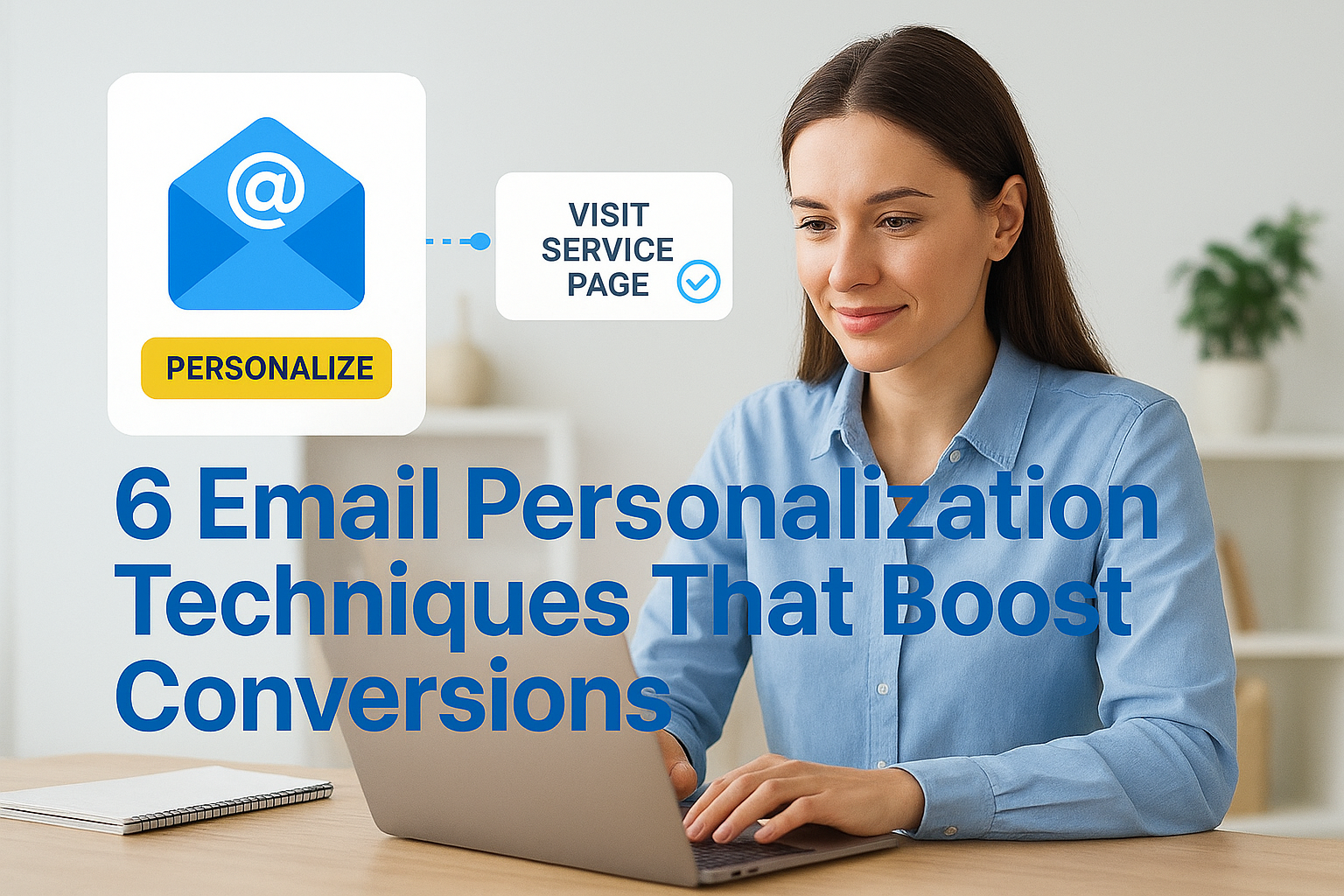 @

PERSONALIZE

VISIT SERVICE PAGE

6 Email Personalization Techniques That Boost Conversions